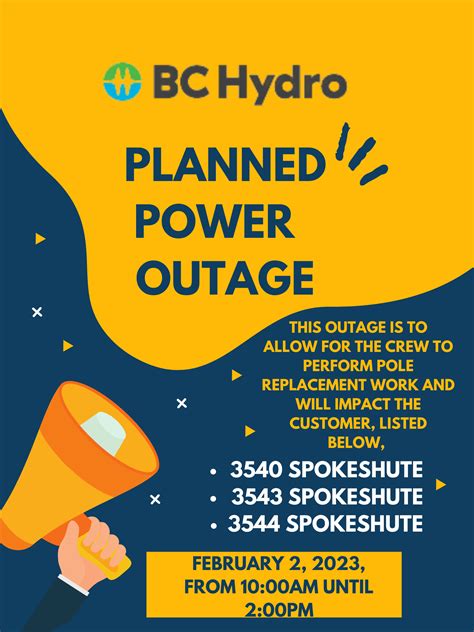 BC Hydro

PLANNED POWER OUTAGE

THIS OUTAGE IS TO ALLOW FOR THE CREW TO PERFORM POLE REPLACEMENT WORK AND WILL IMPACT THE CUSTOMER, LISTED BELOW,

• 3540 SPOKESHUTE
• 3543 SPOKESHUTE
• 3544 SPOKESHUTE

FEBRUARY 2, 2023, FROM 10:00AM UNTIL 2:00PM